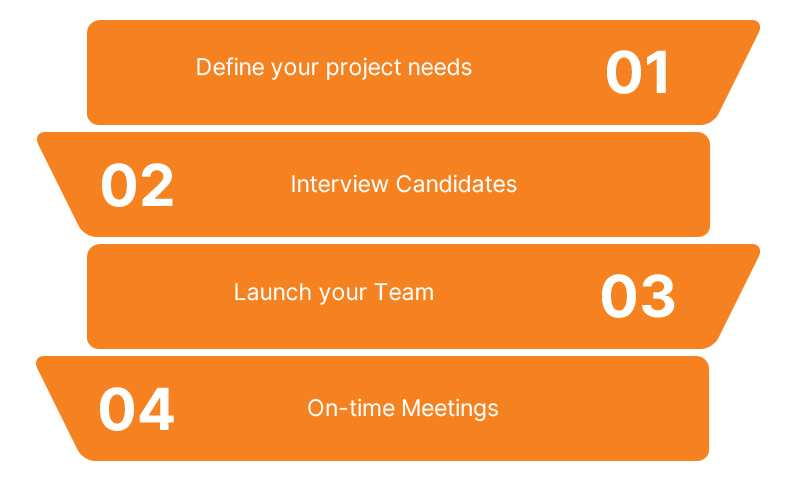 Define your project needs 01

02 Interview Candidates

Launch your Team 03

04 On-time Meetings